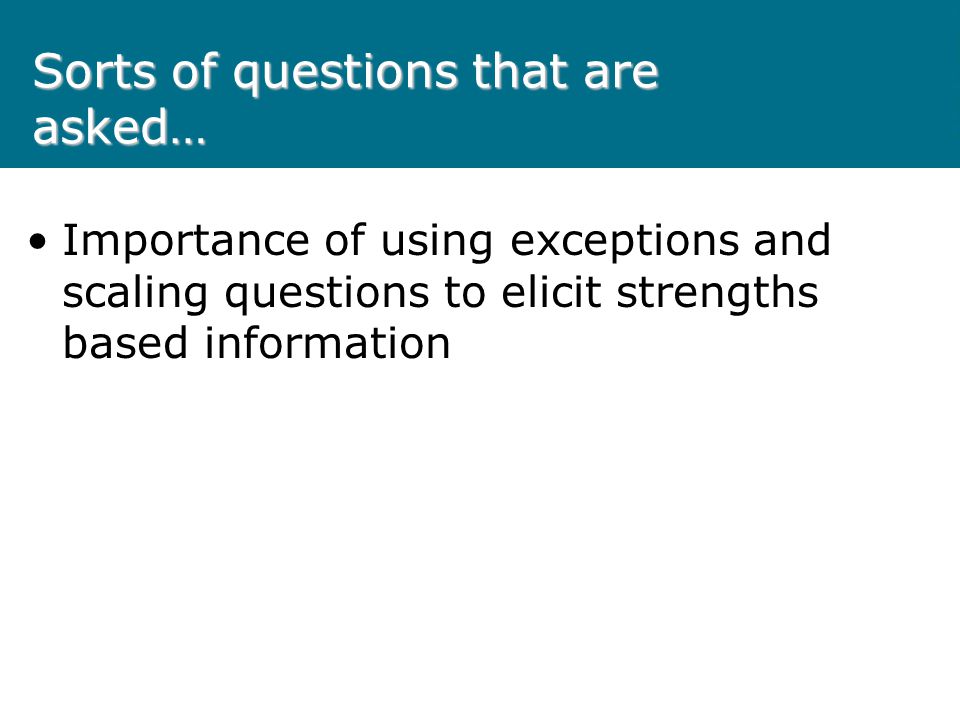 Sorts of questions that are asked…

• Importance of using exceptions and scaling questions to elicit strengths based information